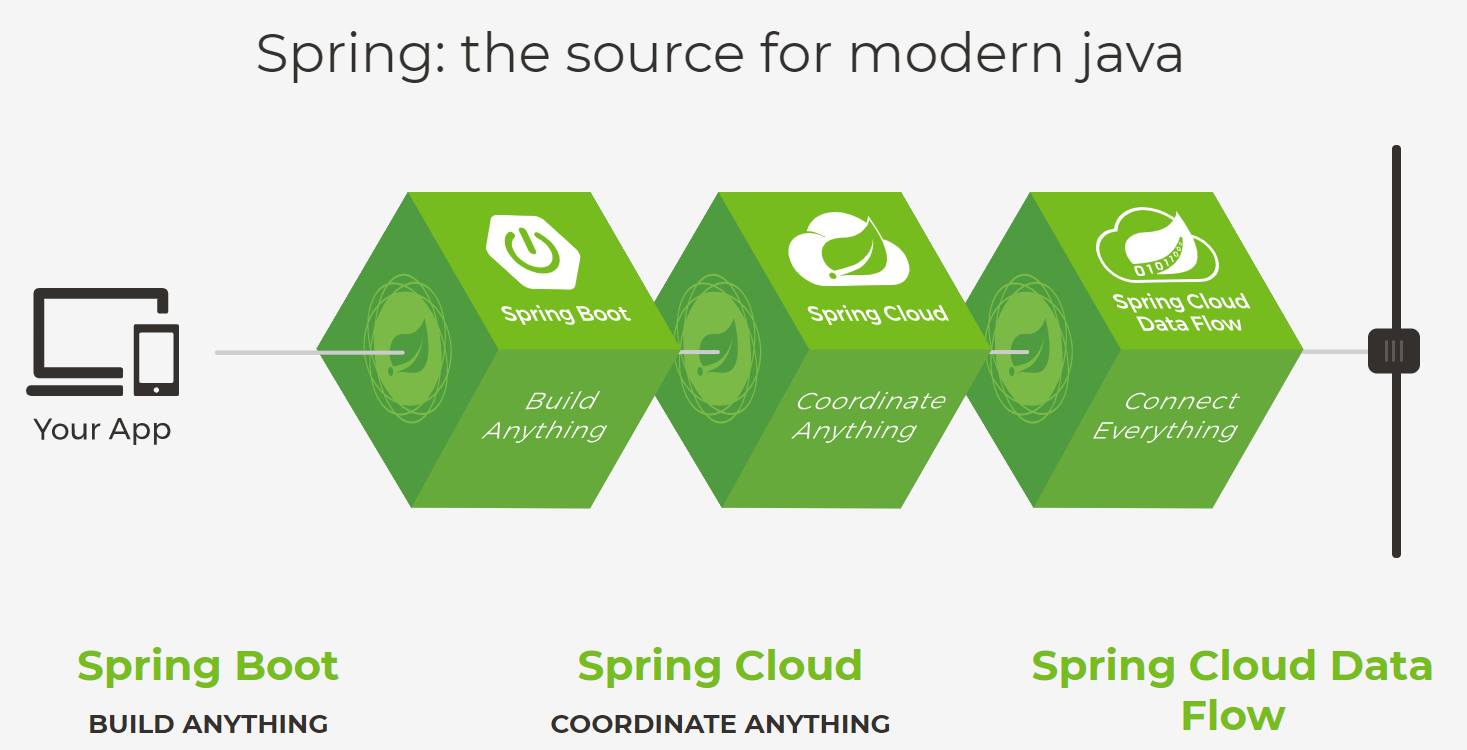 Spring: the source for modern java

Your App

Spring Boot

Build Anything

Spring Cloud

Coordinate Anything

0101100

Spring Cloud Data Flow

Connect Everything

Spring Boot

BUILD ANYTHING

Spring Cloud

COORDINATE ANYTHING

Spring Cloud Data Flow